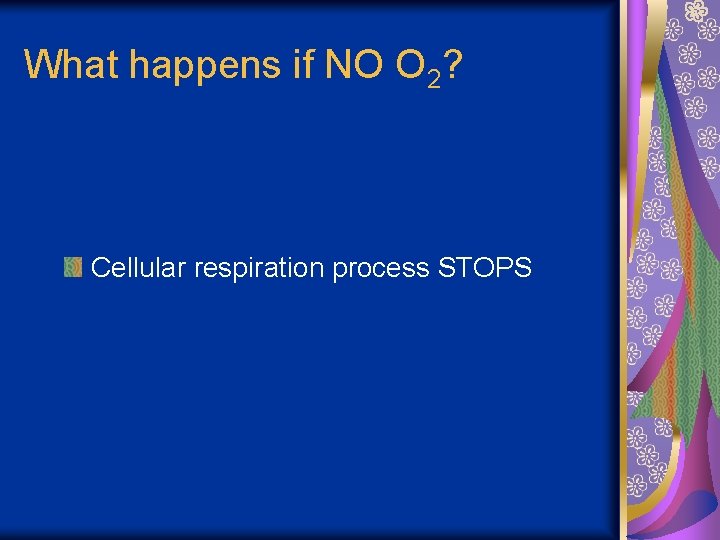 What happens if NO $O_2$?

Cellular respiration process STOPS